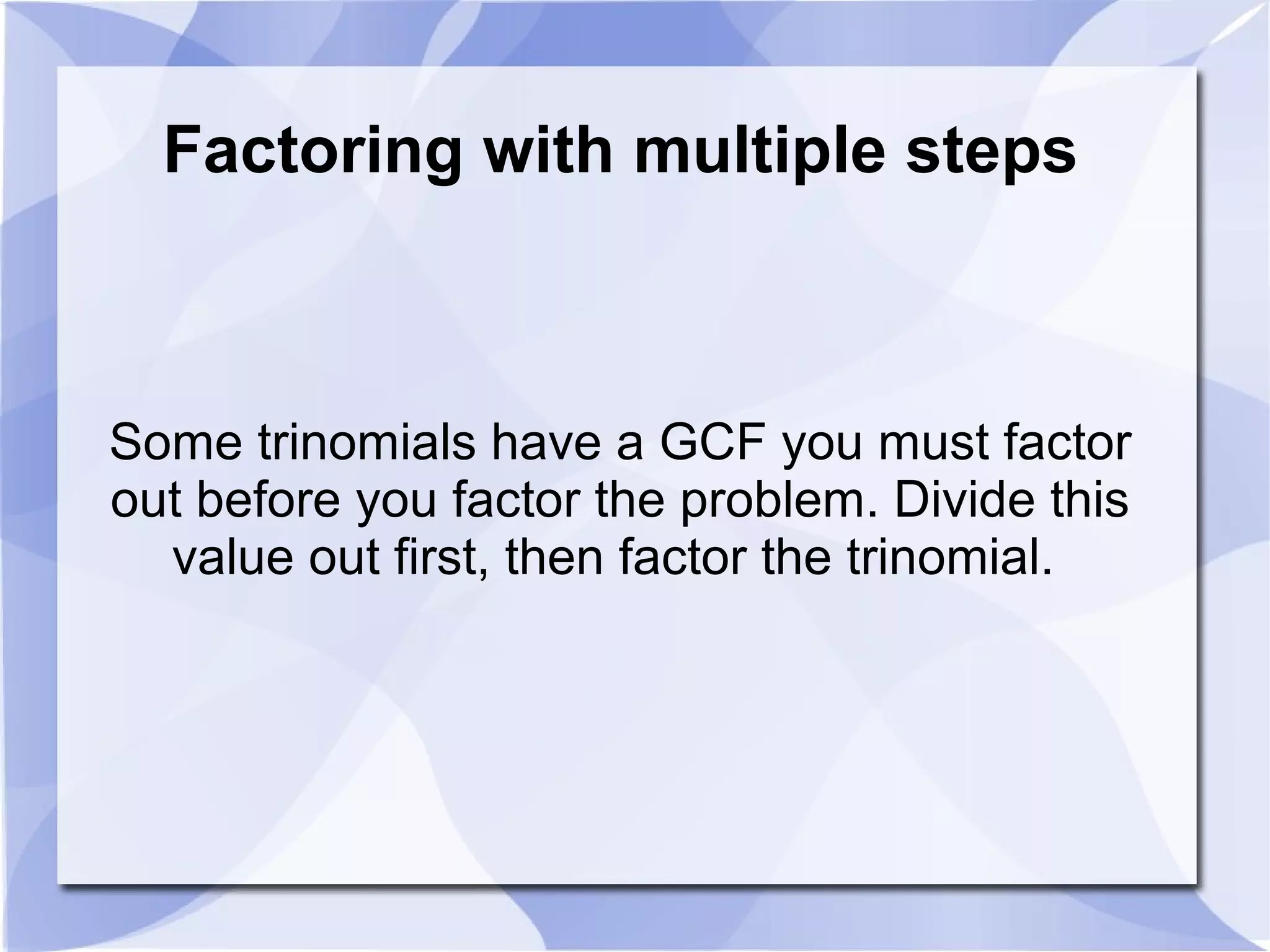 Factoring with multiple steps

Some trinomials have a GCF you must factor out before you factor the problem. Divide this value out first, then factor the trinomial.